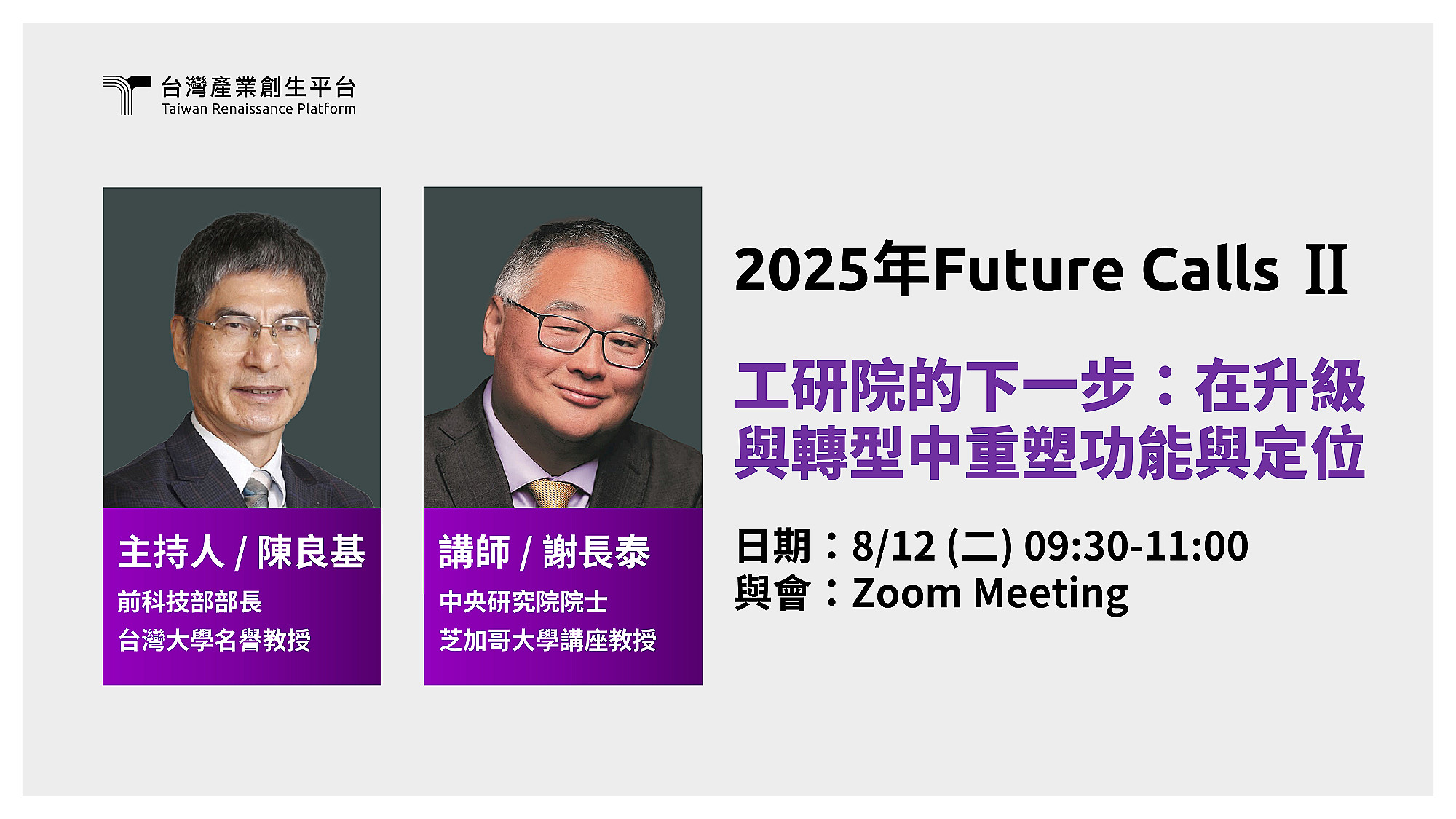 台灣產業創生平台
Taiwan Renaissance Platform

主持人 / 陳良基
前科技部部長
台灣大學名譽教授

講師 / 謝長泰
中央研究院院士
芝加哥大學講座教授

2025年Future Calls Ⅱ

工研院的下一步：在升級與轉型中重塑功能與定位

日期：8/12 (二) 09:30-11:00
與會：Zoom Meeting